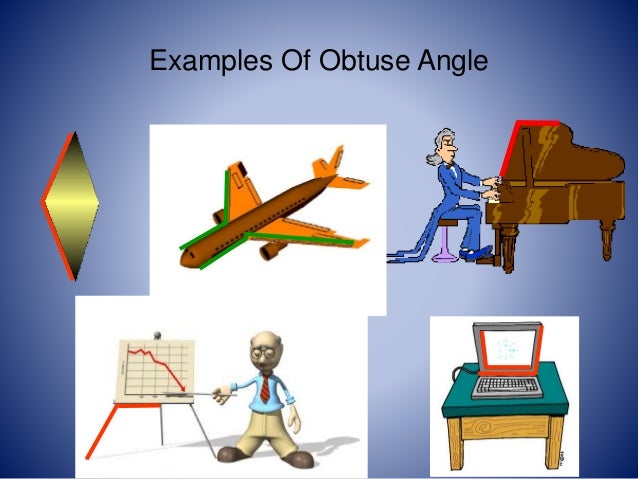 Examples Of Obtuse Angle